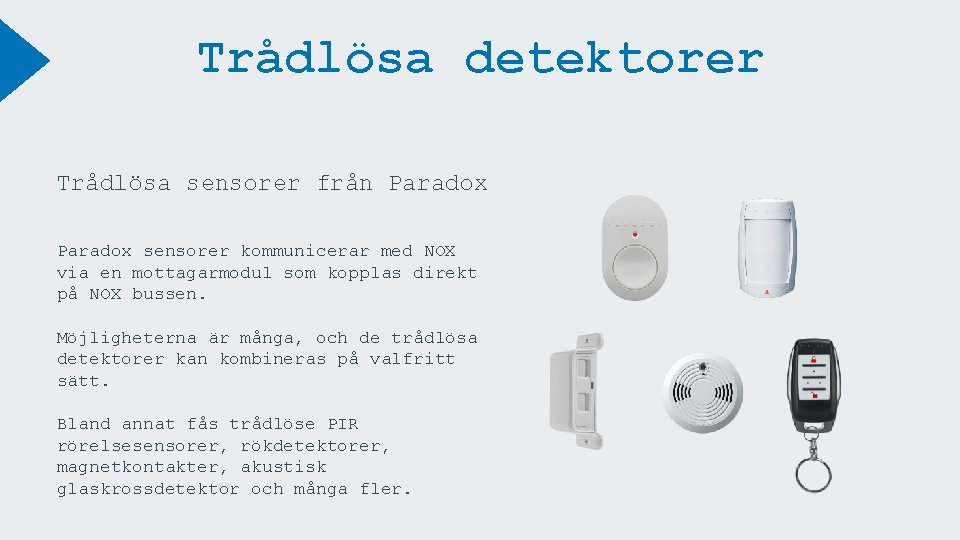 Trådlösa detektorer

Trådlösa sensorer från Paradox

Paradox sensorer kommunicerar med NOX via en mottagarmodul som kopplas direkt på NOX bussen.

Möjligheterna är många, och de trådlösa detektorer kan kombineras på valfritt sätt.

Bland annat fås trådlöse PIR rörelsesensorer, rökdetektorer, magnetkontakter, akustisk glaskrossdetektor och många fler.